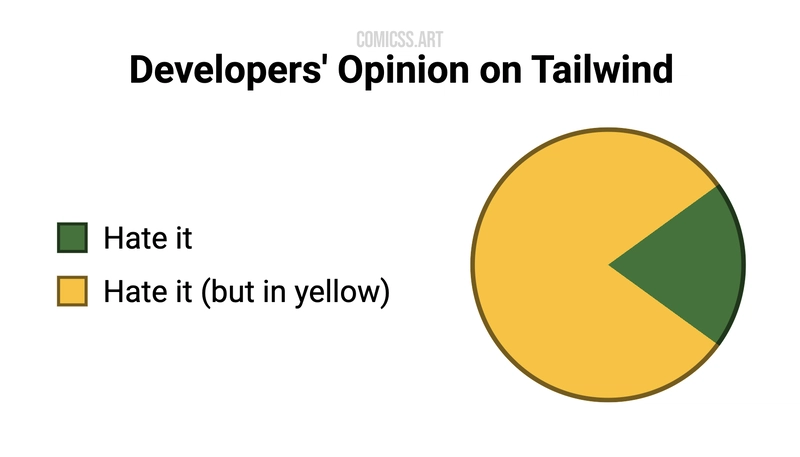 COMICSS.ART

Developers' Opinion on Tailwind

Hate it

Hate it (but in yellow)